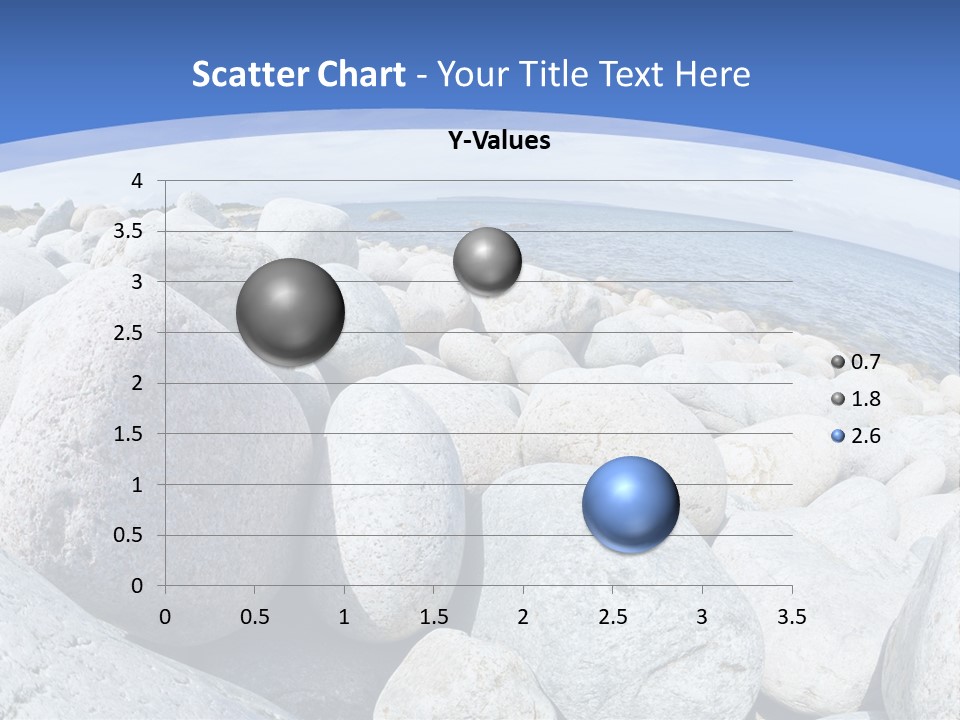 Scatter Chart - Your Title Text Here

Y-Values

4
3.5
3
2.5
2
1.5
1
0.5
0

0 0.5 1 1.5 2 2.5 3 3.5

0.7
1.8
2.6